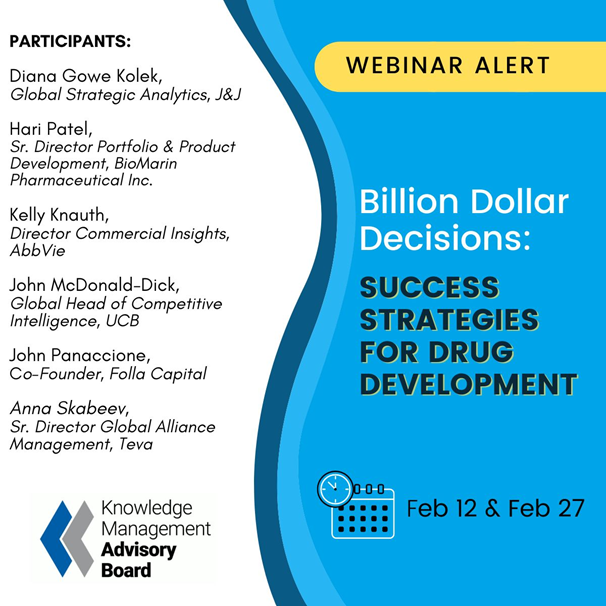 PARTICIPANTS:

Diana Gowe Kolek,
Global Strategic Analytics, J&J

Hari Patel,
Sr. Director Portfolio & Product Development, BioMarin Pharmaceutical Inc.

Kelly Knauth,
Director Commercial Insights, AbbVie

John McDonald-Dick,
Global Head of Competitive Intelligence, UCB

John Panaccione,
Co-Founder, Folla Capital

Anna Skabeev,
Sr. Director Global Alliance Management, Teva

Knowledge Management Advisory Board

WEBINAR ALERT

Billion Dollar Decisions:

SUCCESS STRATEGIES FOR DRUG DEVELOPMENT

Feb 12 & Feb 27